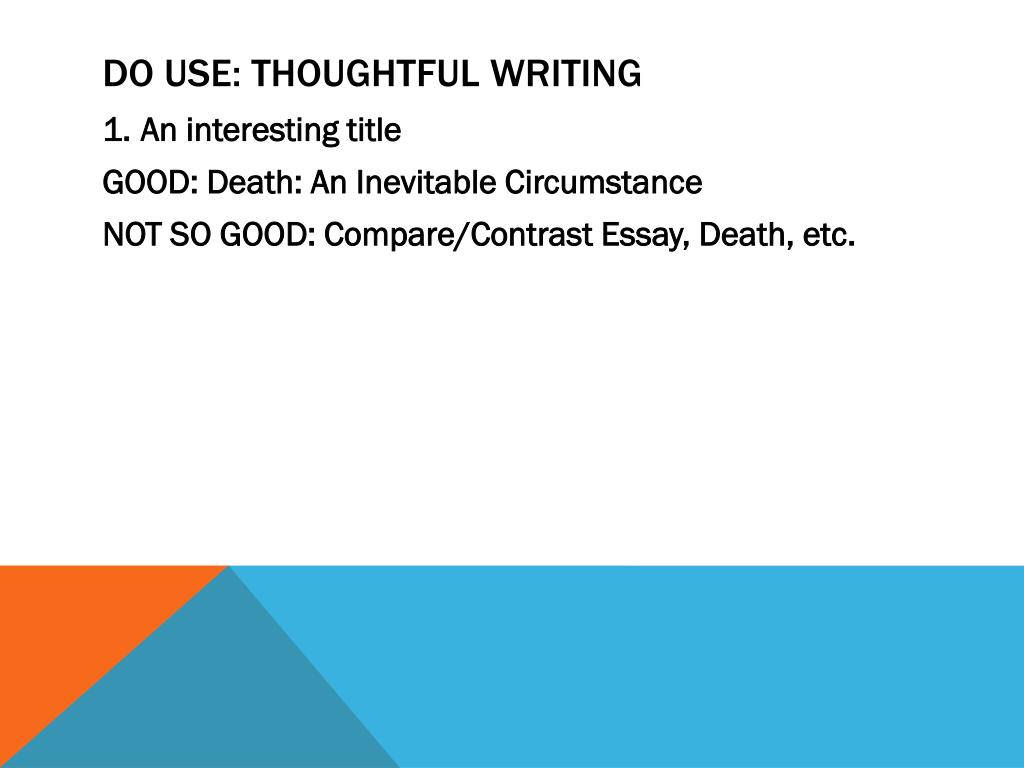 DO USE: THOUGHTFUL WRITING

1. An interesting title

GOOD: Death: An Inevitable Circumstance

NOT SO GOOD: Compare/Contrast Essay, Death, etc.